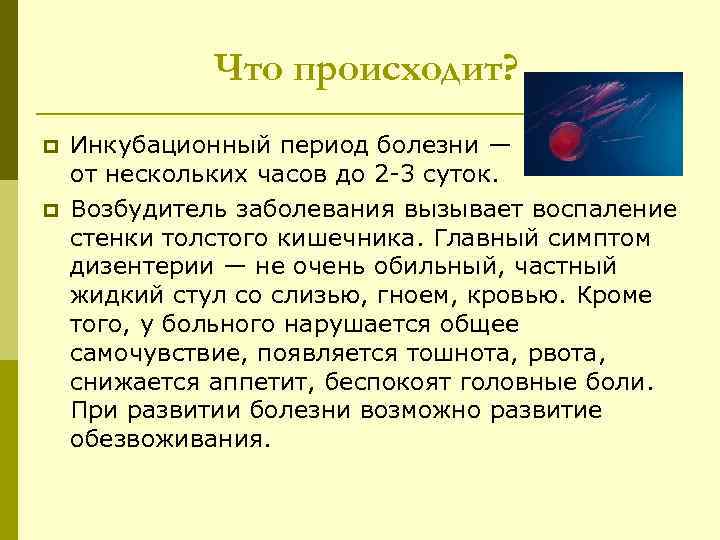 Что происходит?

Инкубационный период болезни — от нескольких часов до 2-3 суток.

Возбудитель заболевания вызывает воспаление стенки толстого кишечника. Главный симптом дизентерии — не очень обильный, частный жидкий стул со слизью, гноем, кровью. Кроме того, у больного нарушается общее самочувствие, появляется тошнота, рвота, снижается аппетит, беспокоят головные боли. При развитии болезни возможно развитие обезвоживания.